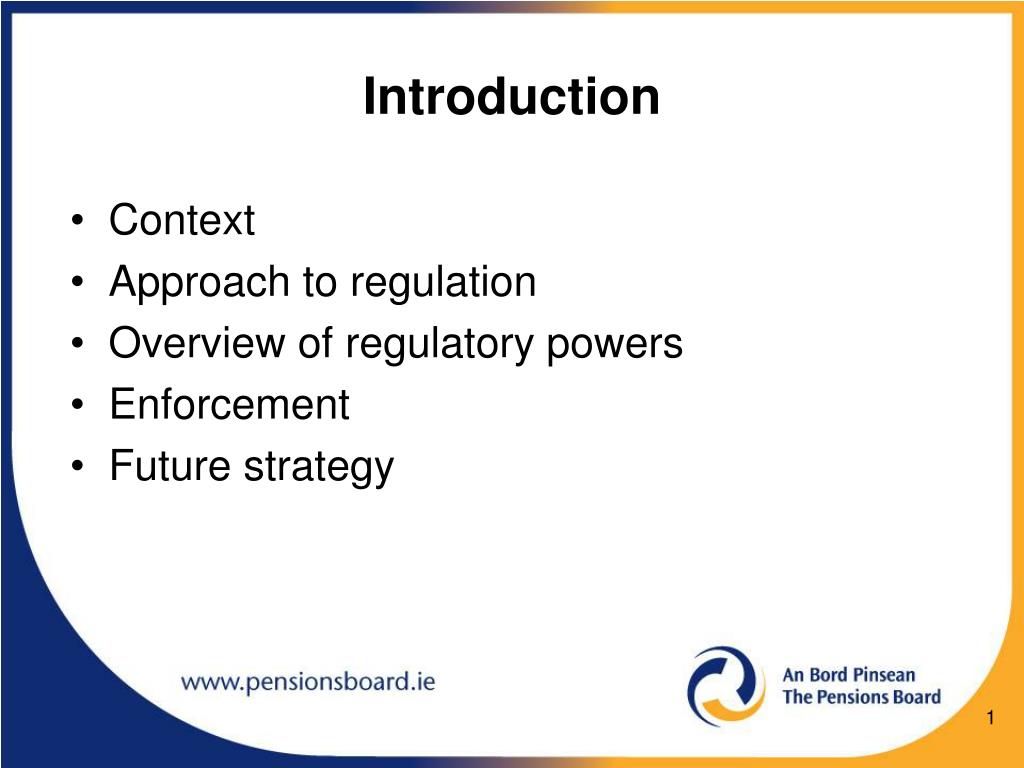 Introduction

• Context
• Approach to regulation
• Overview of regulatory powers
• Enforcement
• Future strategy

www.pensionsboard.ie

An Bord Pinsean
The Pensions Board

1